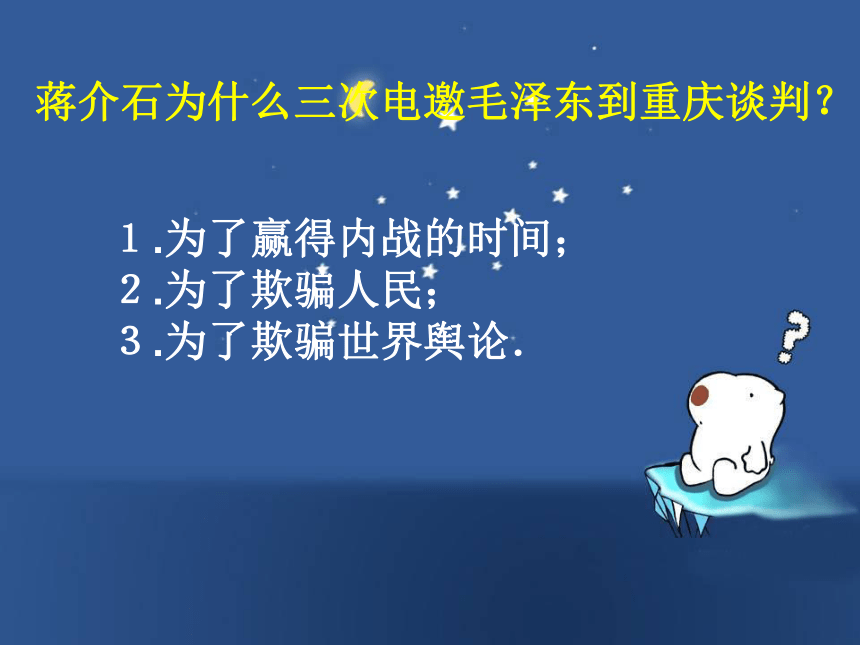 蒋介石为什么三次电邀毛泽东到重庆谈判？

1.为了赢得内战的时间；
2.为了欺骗人民；
3.为了欺骗世界舆论.

?